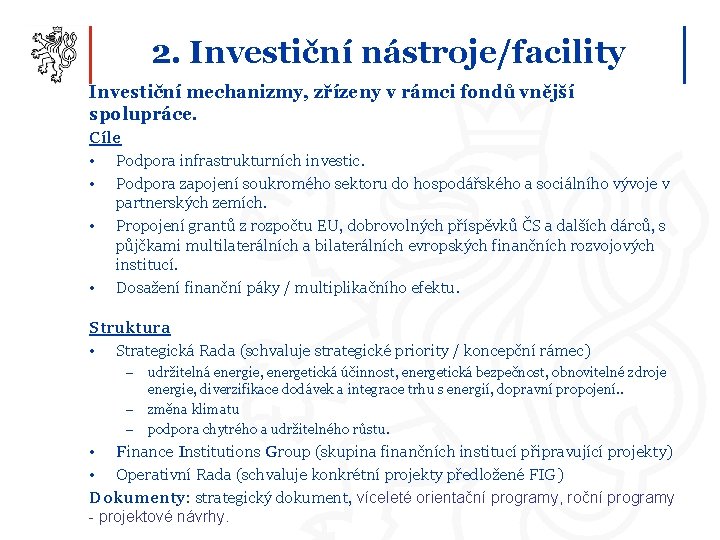 2. Investiční nástroje/facility

Investiční mechanizmy, zřízeny v rámci fondů vnější spolupráce.

Cíle

• Podpora infrastrukturních investic.
• Podpora zapojení soukromého sektoru do hospodářského a sociálního vývoje v partnerských zemích.
• Propojení grantů z rozpočtu EU, dobrovolných příspěvků ČS a dalších dárců, s půjčkami multilaterálních a bilaterálních evropských finančních rozvojových institucí.
• Dosažení finanční páky / multiplikačního efektu.

Struktura

• Strategická Rada (schvaluje strategické priority / koncepční rámec)
– udržitelná energie, energetická účinnost, energetická bezpečnost, obnovitelné zdroje energie, diverzifikace dodávek a integrace trhu s energií, dopravní propojení..
– změna klimatu
– podpora chytrého a udržitelného růstu.
• Finance Institutions Group (skupina finančních institucí připravující projekty)
• Operativní Rada (schvaluje konkrétní projekty předložené FIG)

Dokumenty: strategický dokument, víceleté orientační programy, roční programy - projektové návrhy.